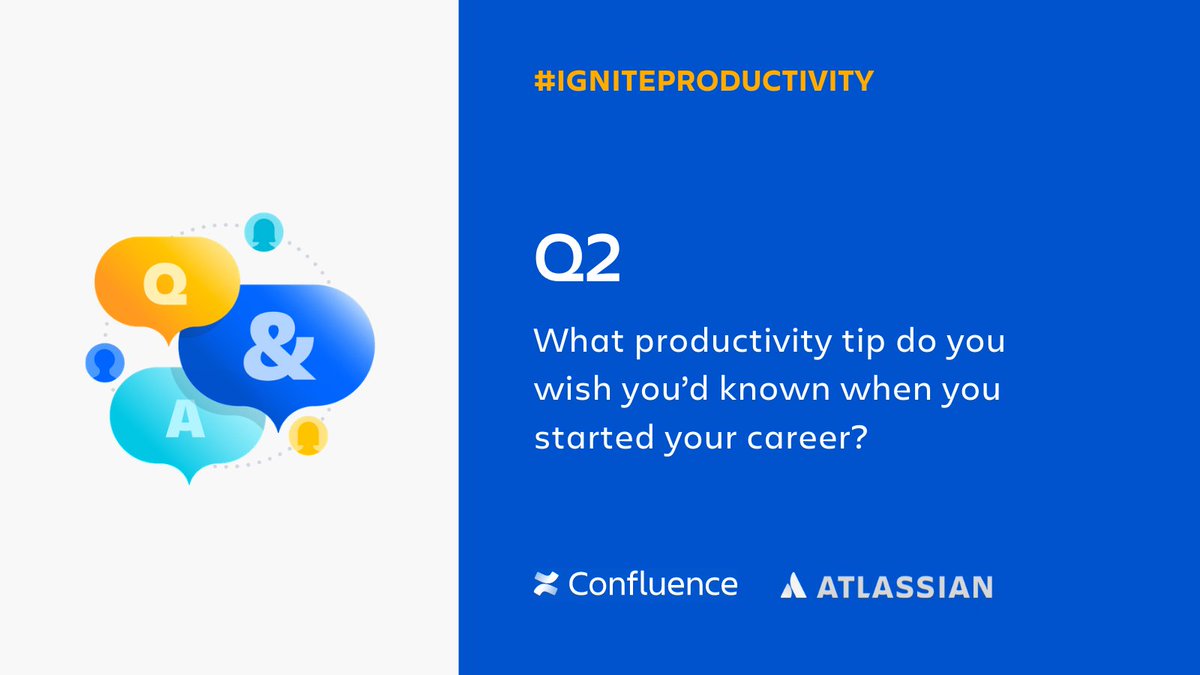 Q
&
A

#IGNITEPRODUCTIVITY

Q2

What productivity tip do you wish you'd known when you started your career?

Confluence ATLASSIAN